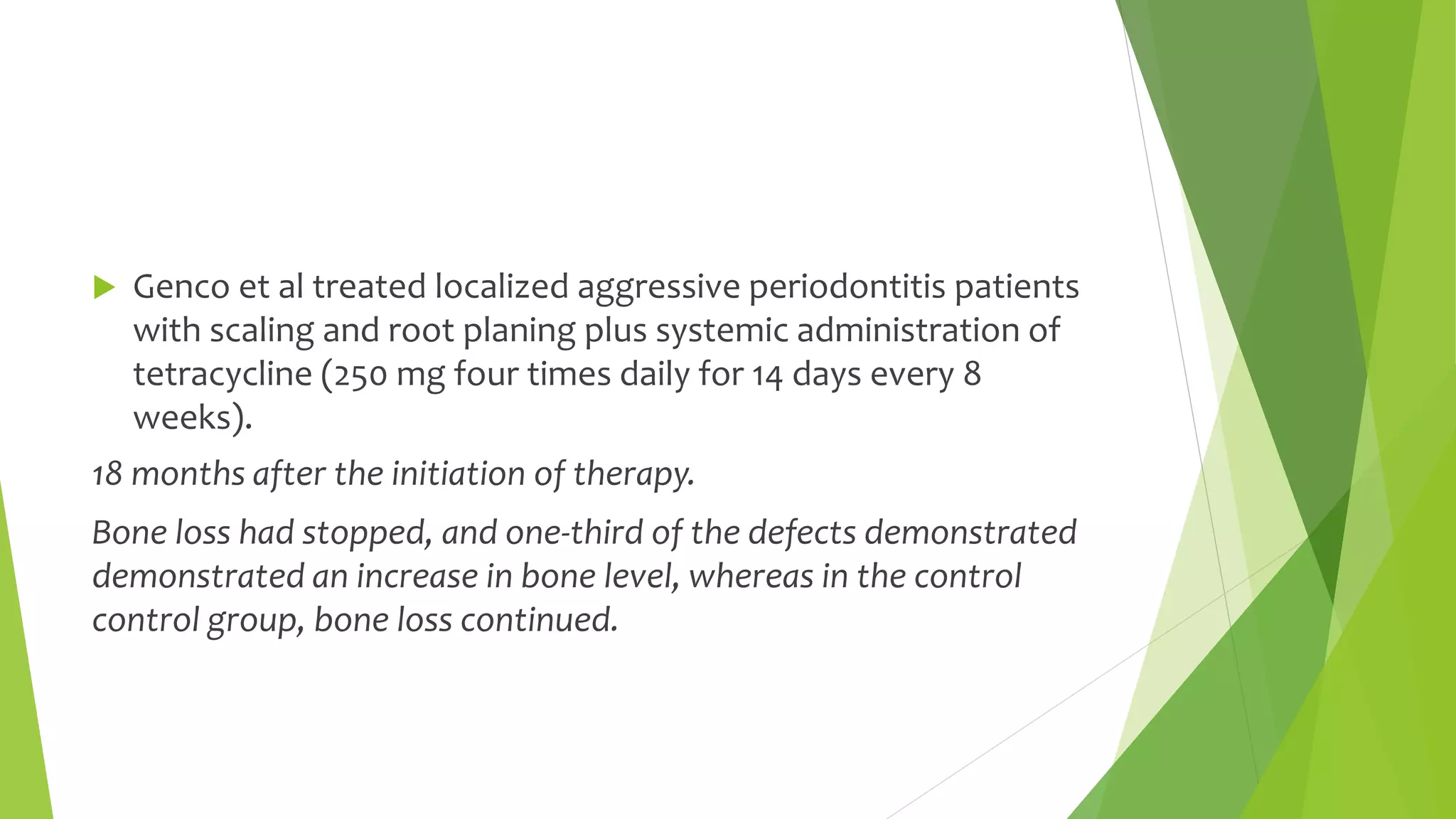 Genco et al treated localized aggressive periodontitis patients with scaling and root planing plus systemic administration of tetracycline (250 mg four times daily for 14 days every 8 weeks).

18 months after the initiation of therapy.

Bone loss had stopped, and one-third of the defects demonstrated demonstrated an increase in bone level, whereas in the control control group, bone loss continued.